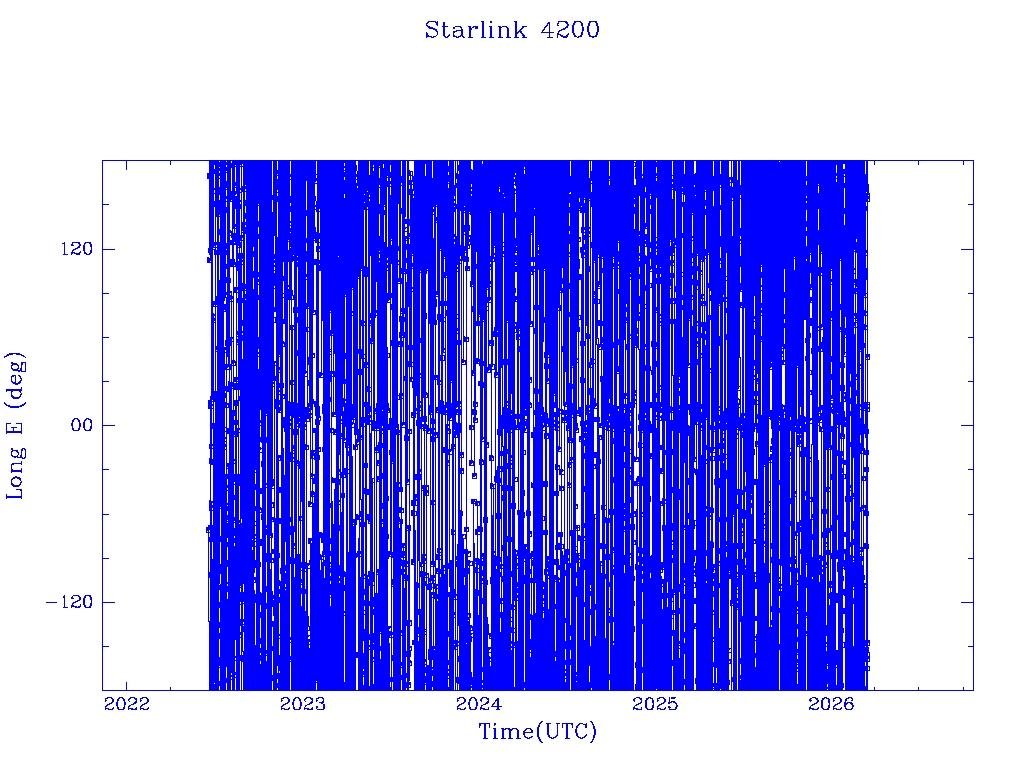 Starlink 4200

Long E (deg)

120

00

−120

2022
2023
2024
2025
2026

Time(UTC)